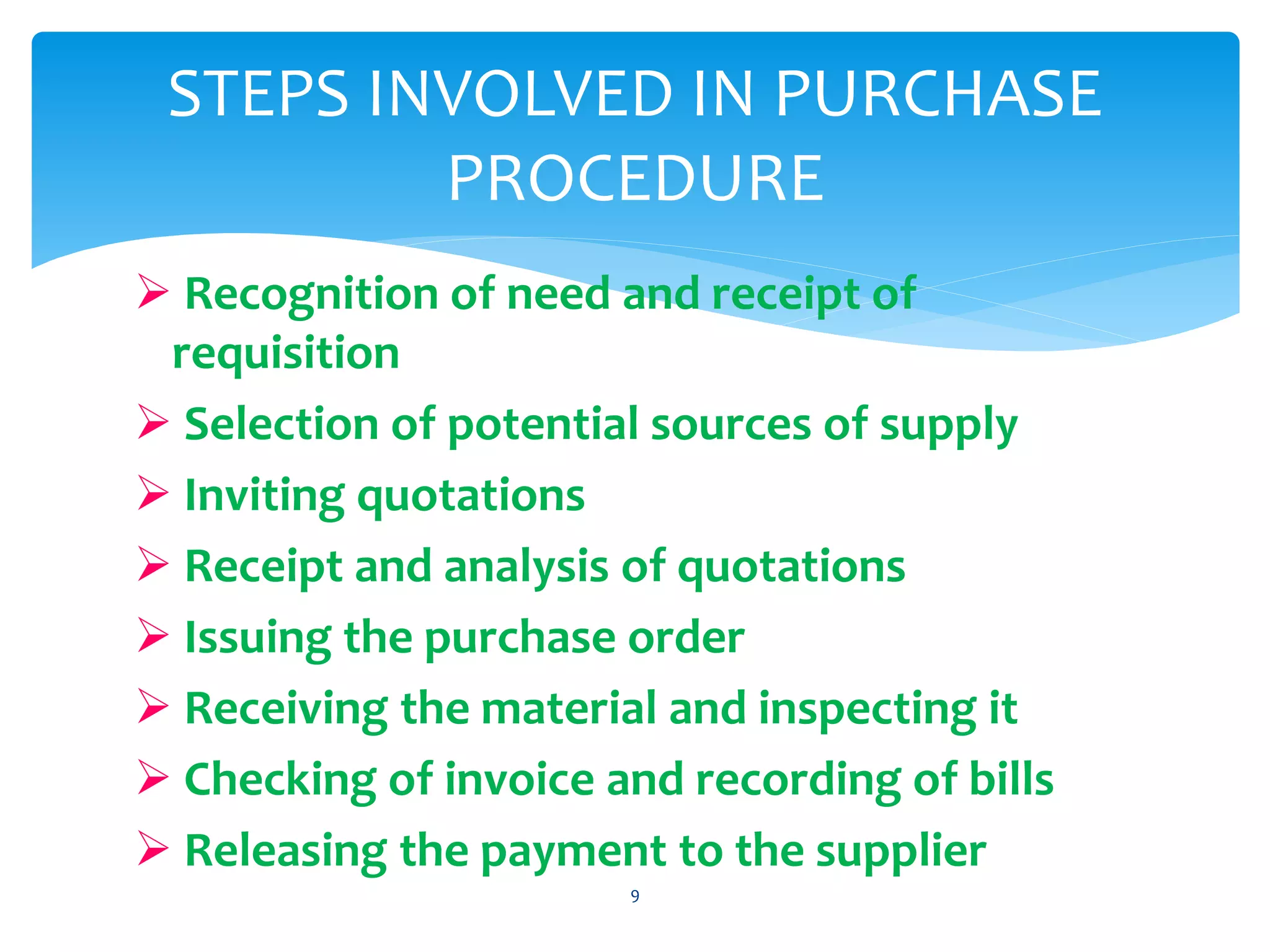 STEPS INVOLVED IN PURCHASE PROCEDURE

➢ Recognition of need and receipt of requisition
➢ Selection of potential sources of supply
➢ Inviting quotations
➢ Receipt and analysis of quotations
➢ Issuing the purchase order
➢ Receiving the material and inspecting it
➢ Checking of invoice and recording of bills
➢ Releasing the payment to the supplier

9